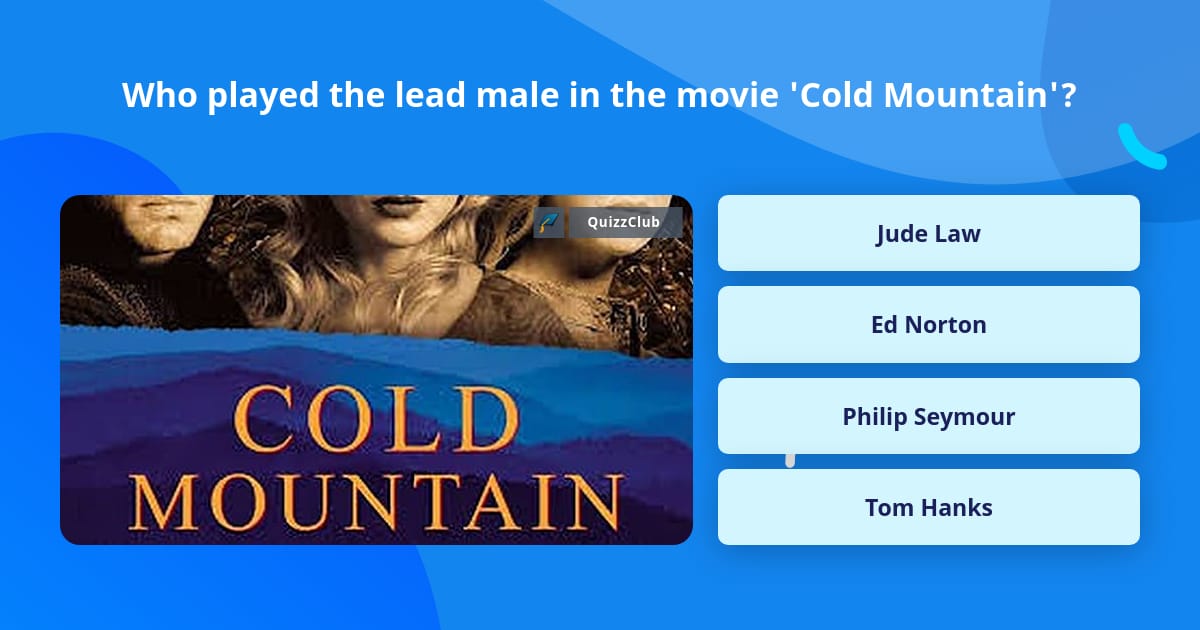 Who played the lead male in the movie 'Cold Mountain'?

QuizzClub

COLD MOUNTAIN

Jude Law

Ed Norton

Philip Seymour

Tom Hanks